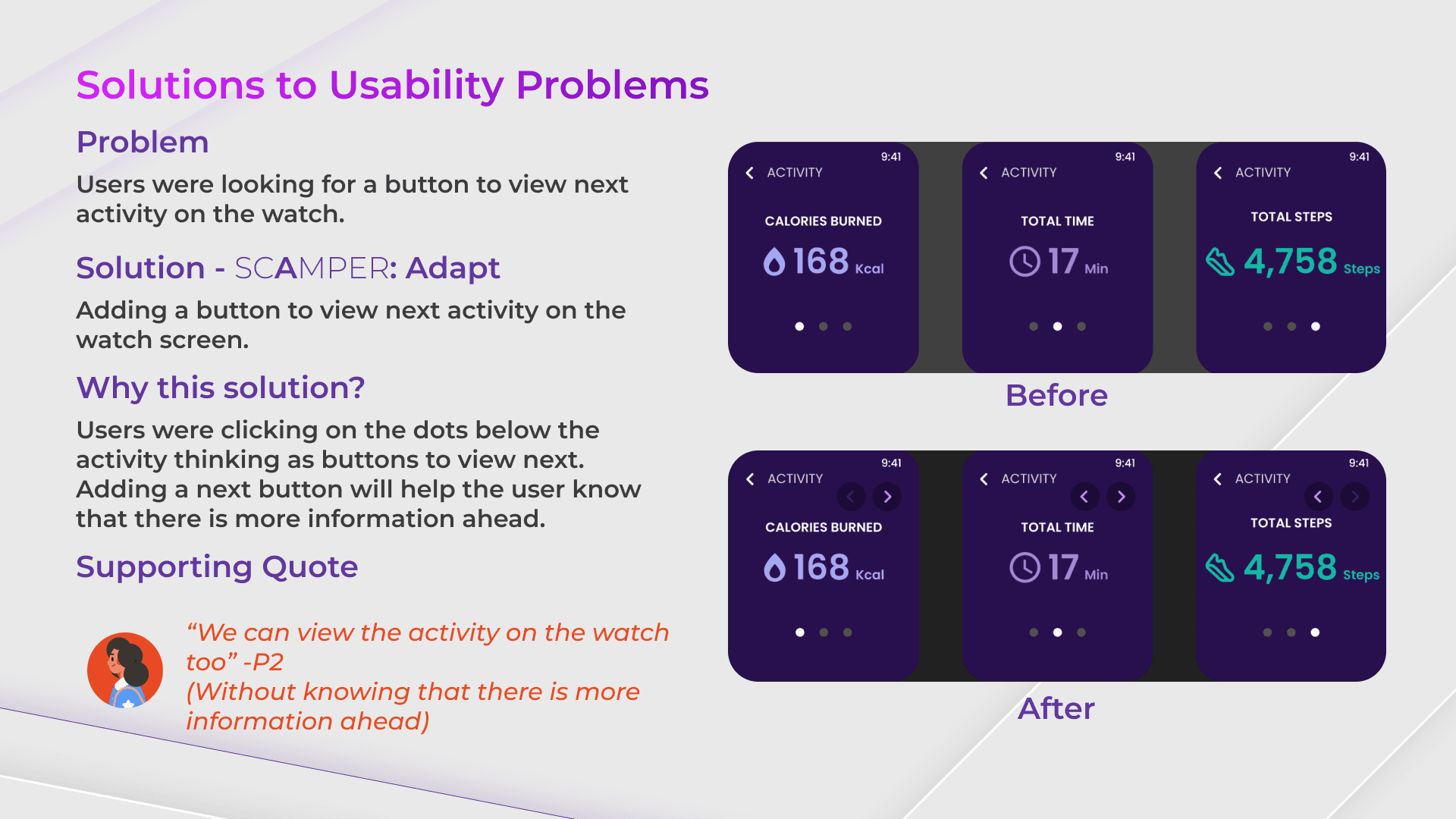 Solutions to Usability Problems

Problem

Users were looking for a button to view next activity on the watch.

Solution - SCAMPER: Adapt

Adding a button to view next activity on the watch screen.

Why this solution?

Users were clicking on the dots below the activity thinking as buttons to view next. Adding a next button will help the user know that there is more information ahead.

Supporting Quote

“We can view the activity on the watch too” -P2
(Without knowing that there is more information ahead)

9:41
ACTIVITY
CALORIES BURNED
168 Kcal

9:41
ACTIVITY
TOTAL TIME
17 Min

9:41
ACTIVITY
TOTAL STEPS
4,758 Steps

Before

9:41
ACTIVITY
CALORIES BURNED
168 Kcal

9:41
ACTIVITY
TOTAL TIME
17 Min

9:41
ACTIVITY
TOTAL STEPS
4,758 Steps

After